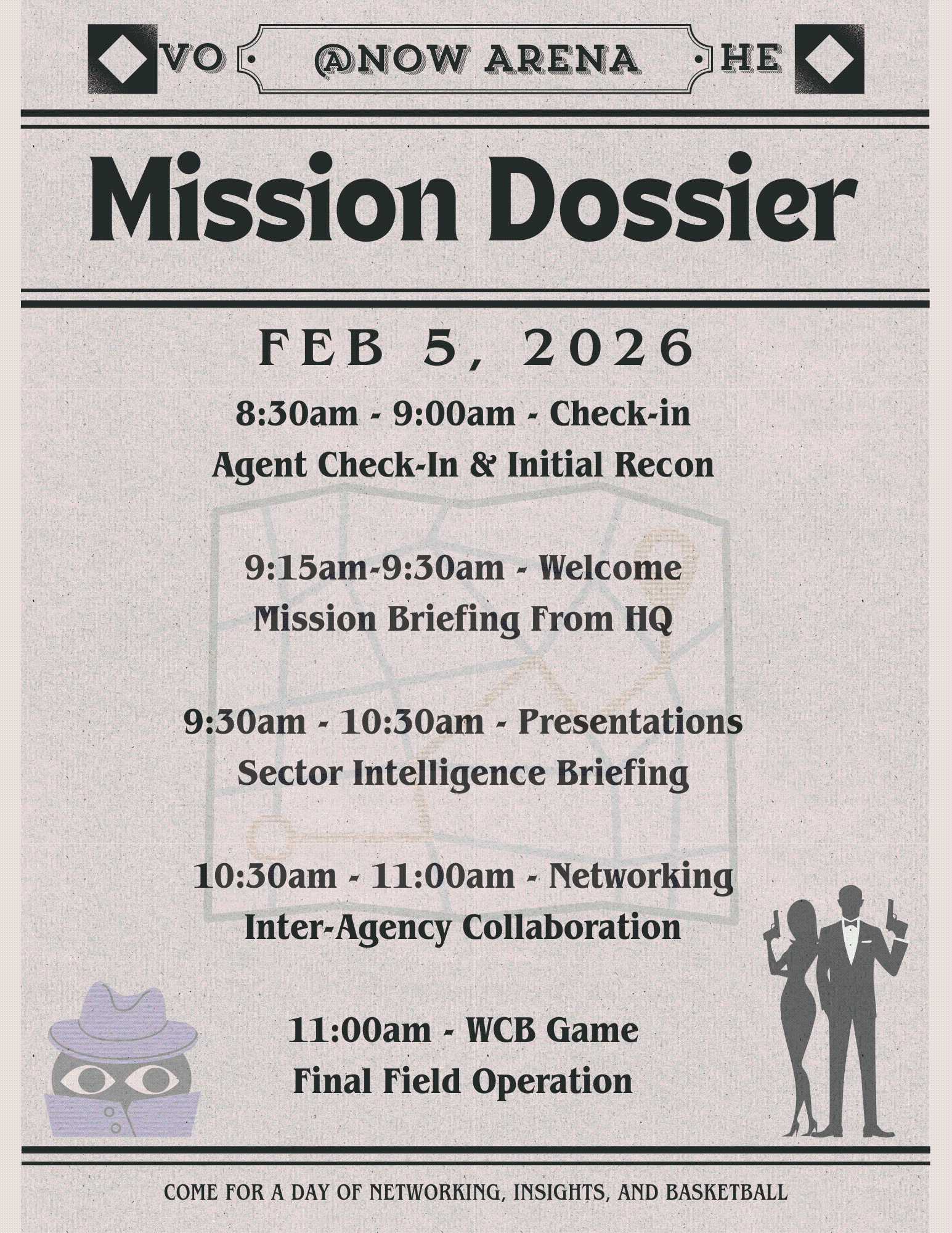 VO · @NOW ARENA · HE

Mission Dossier

FEB 5, 2026

8:30am - 9:00am - Check-in
Agent Check-In & Initial Recon

9:15am-9:30am - Welcome
Mission Briefing From HQ

9:30am - 10:30am - Presentations
Sector Intelligence Briefing

10:30am - 11:00am - Networking
Inter-Agency Collaboration

11:00am - WCB Game
Final Field Operation

COME FOR A DAY OF NETWORKING, INSIGHTS, AND BASKETBALL